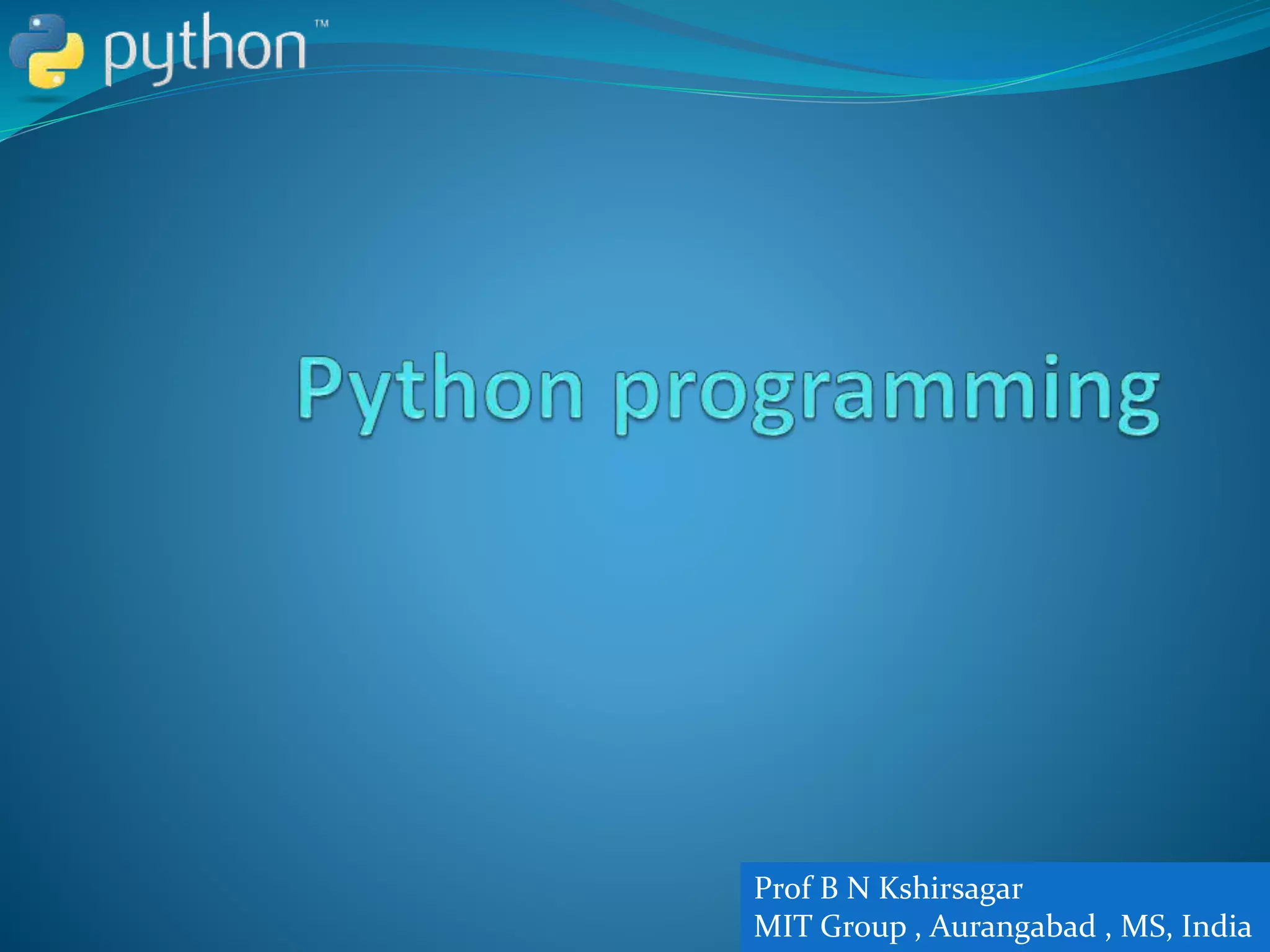 python™

Python programming

Prof B N Kshirsagar
MIT Group , Aurangabad , MS, India